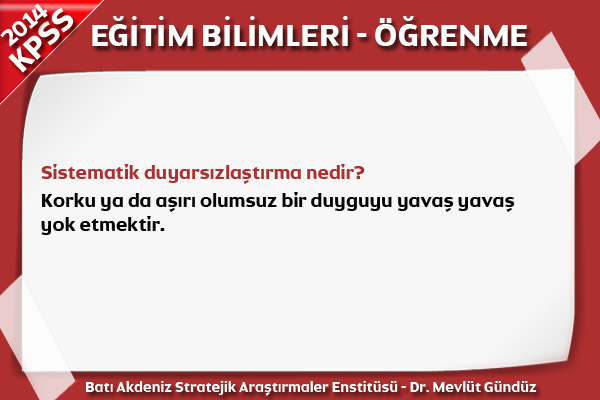 2014 KPSS

EĞİTİM BİLİMLERİ - ÖĞRENME

Sistematik duyarsızlaştırma nedir?

Korku ya da aşırı olumsuz bir duyguyu yavaş yavaş yok etmektir.

Batı Akdeniz Stratejik Araştırmaler Enstitüsü - Dr. Mevlüt Gündüz